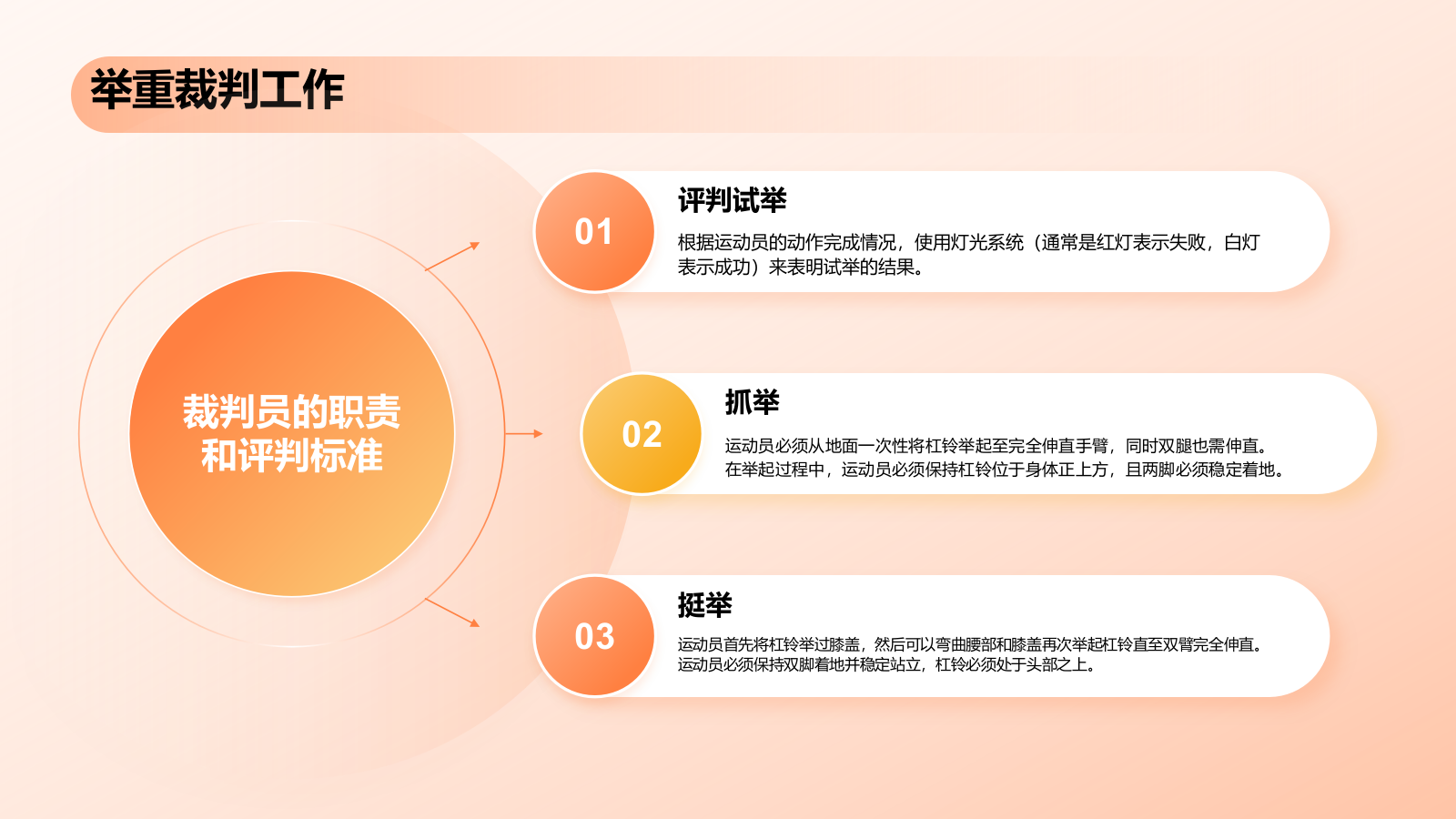 举重裁判工作

裁判员的职责和评判标准

01

评判试举

根据运动员的动作完成情况，使用灯光系统（通常是红灯表示失败，白灯表示成功）来表明试举的结果。

02

抓举

运动员必须从地面一次性将杠铃举起至完全伸直手臂，同时双腿也需伸直。在举起过程中，运动员必须保持杠铃位于身体正上方，且两脚必须稳定着地。

03

挺举

运动员首先将杠铃举过膝盖，然后可以弯曲腰部和膝盖再次举起杠铃直至双臂完全伸直。运动员必须保持双脚着地并稳定站立，杠铃必须处于头部之上。